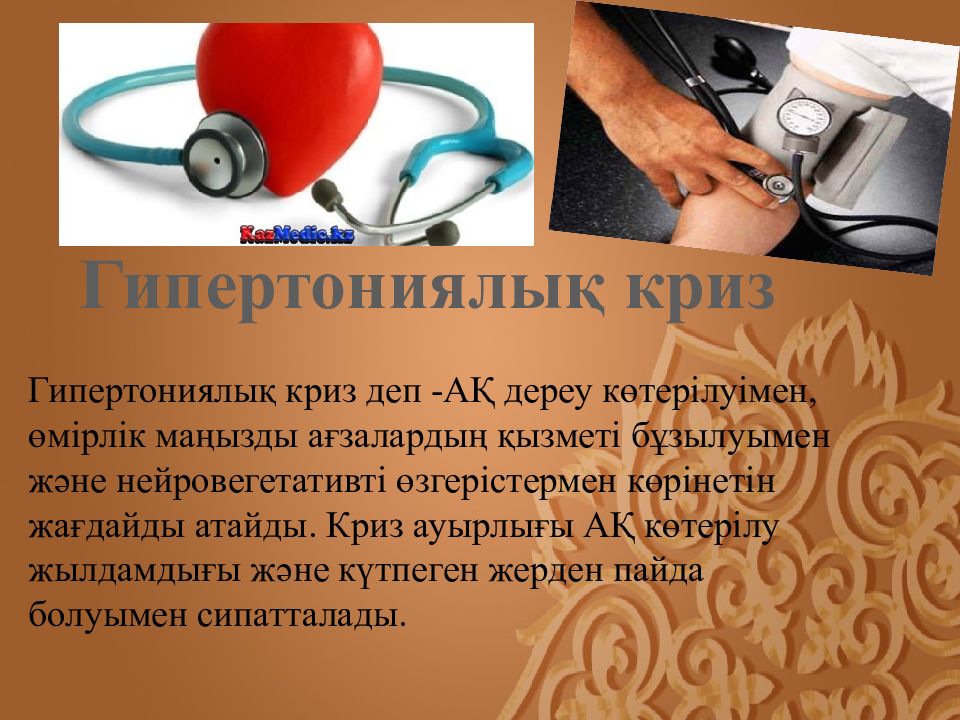 KazMedic.kz

Гипертониялық криз

Гипертониялық криз деп -АҚ дереу көтерілуімен, өмірлік маңызды ағзалардың қызметі бұзылуымен және нейровегетативті өзгерістермен көрінетін жағдайды атайды. Криз ауырлығы АҚ көтерілу жылдамдығы және күтпеген жерден пайда болуымен сипатталады.